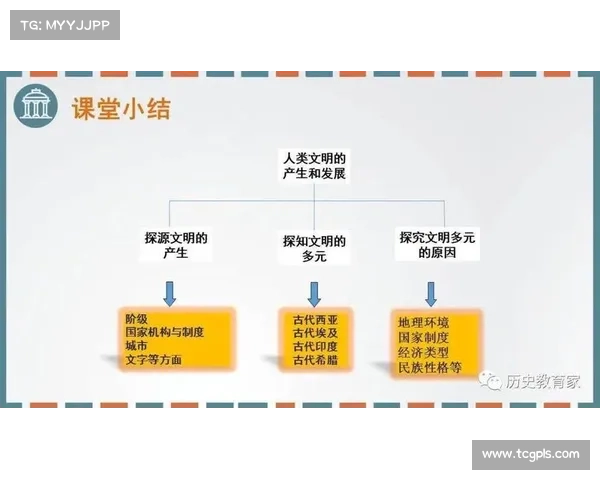 TG: MYYJJPP

课堂小结

人类文明的产生和发展

探源文明的产生

探知文明的多元

探究文明多元的原因

阶级
国家机构与制度
城市
文字等方面

古代西亚
古代埃及
古代印度
古代希腊

地理环境
国家制度
经济类型
民族性格等

历史教育家

www.tcgpls.com